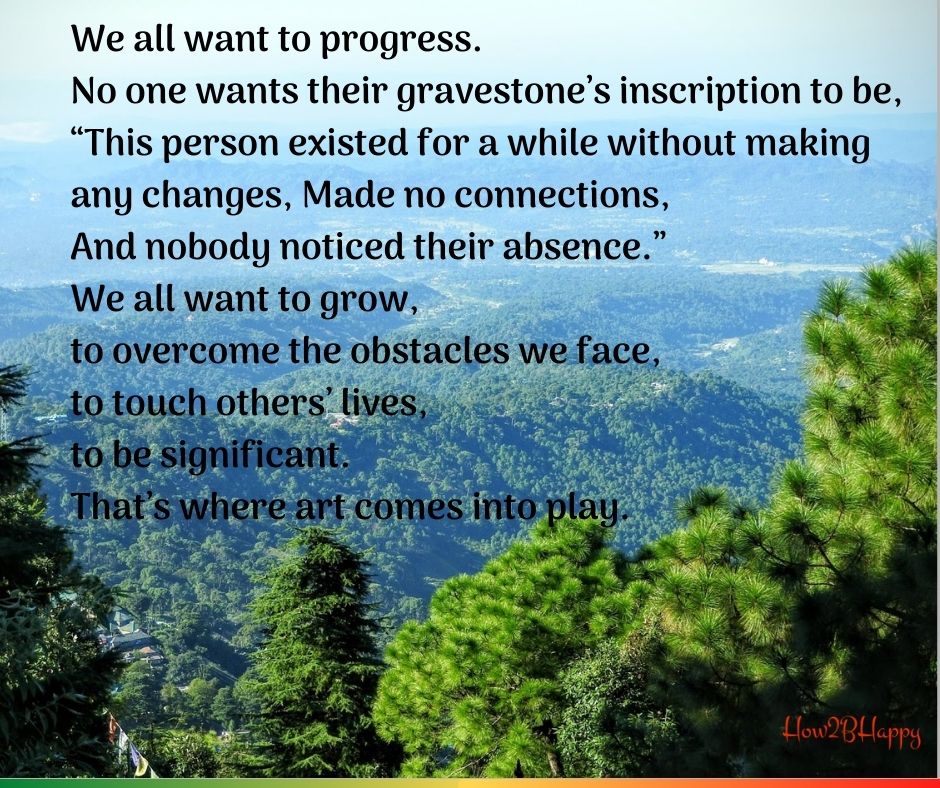 We all want to progress.
No one wants their gravestone's inscription to be,
"This person existed for a while without making any changes, Made no connections,
And nobody noticed their absence."
We all want to grow,
to overcome the obstacles we face,
to touch others' lives,
to be significant.
That's where art comes into play.

How2BHappy